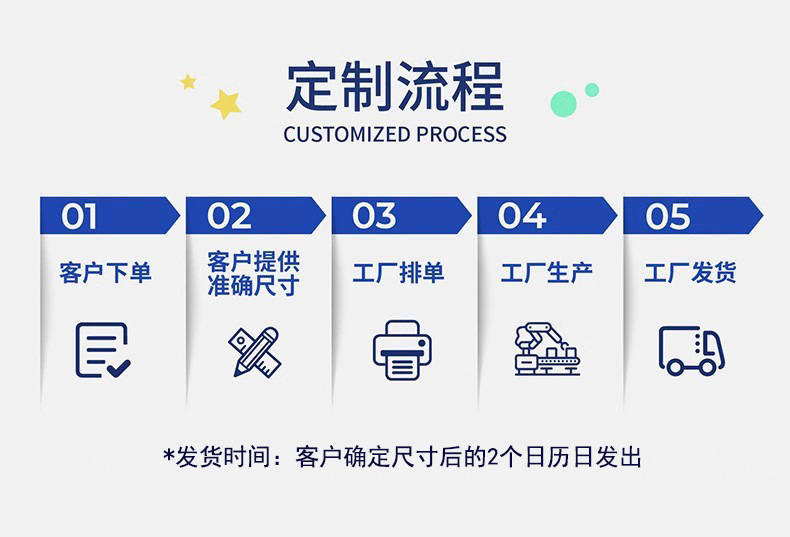 定制流程
CUSTOMIZED PROCESS

01
客户下单

02
客户提供准确尺寸

03
工厂排单

04
工厂生产

05
工厂发货

*发货时间：客户确定尺寸后的2个日历日发出